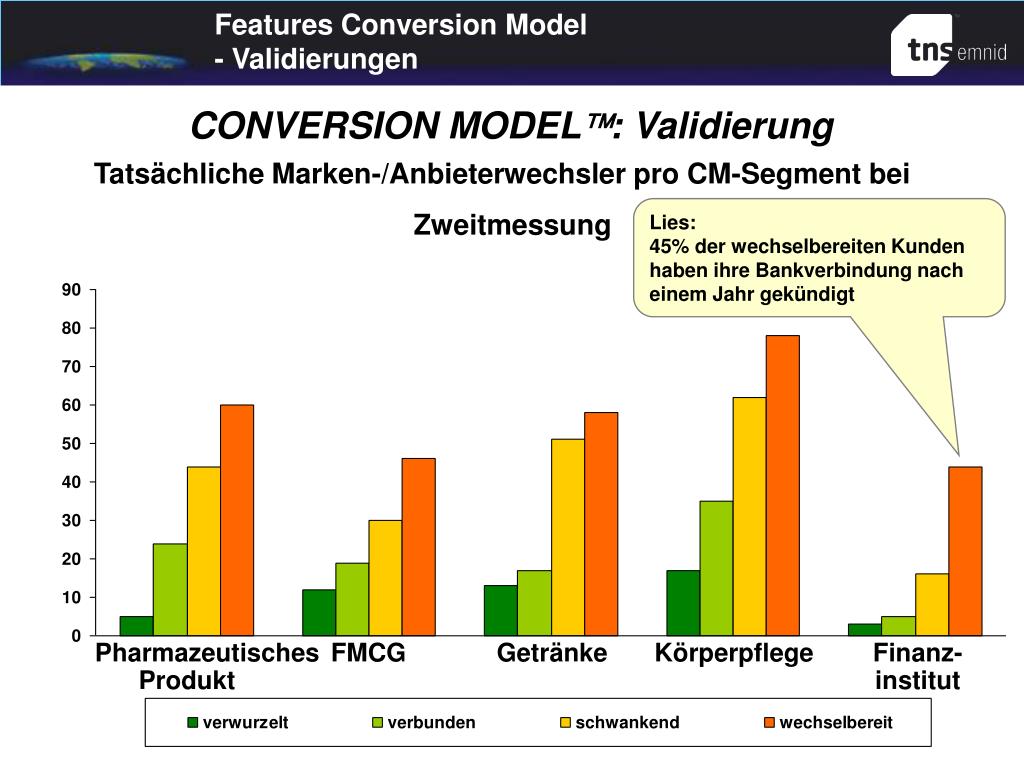 Features Conversion Model
- Validierungen

tns emnid

CONVERSION MODEL™: Validierung

Tatsächliche Marken-/Anbieterwechsler pro CM-Segment bei Zweitmessung

Lies:
45% der wechselbereiten Kunden haben ihre Bankverbindung nach einem Jahr gekündigt

90
80
70
60
50
40
30
20
10
0

Pharmazeutisches Produkt
FMCG
Getränke
Körperpflege
Finanz-institut

verwurzelt
verbunden
schwankend
wechselbereit